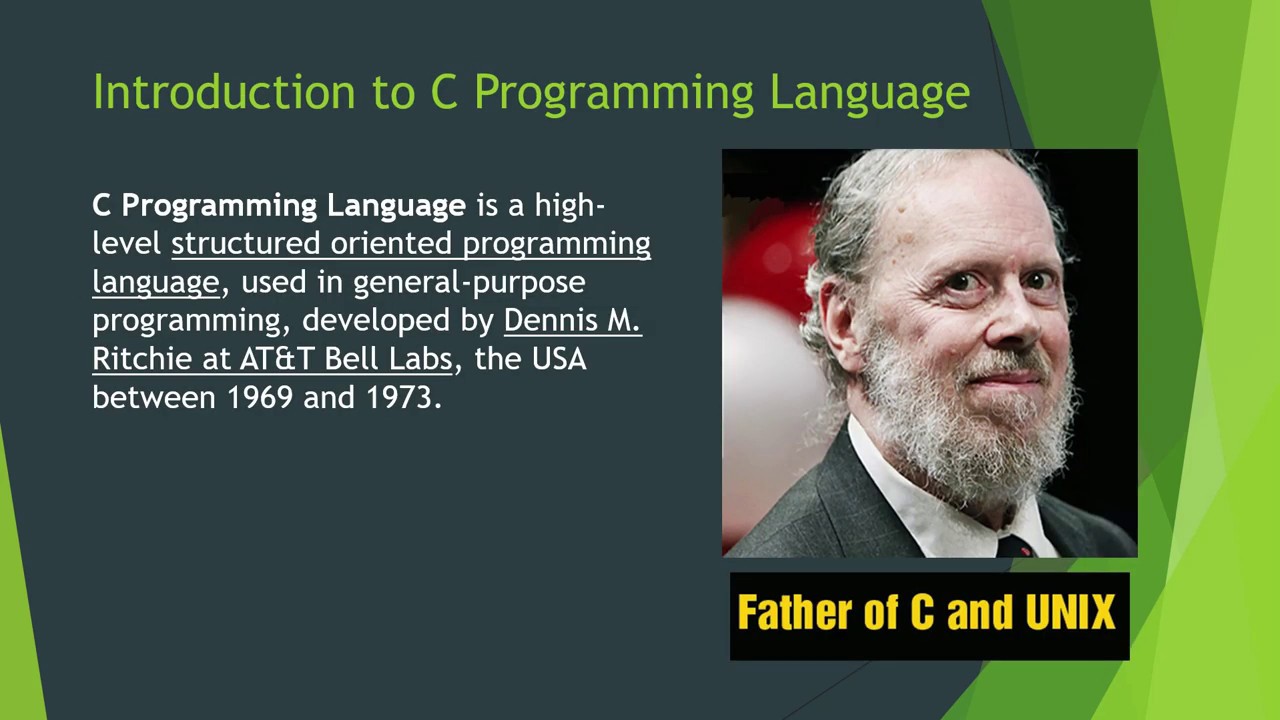 Introduction to C Programming Language

C Programming Language is a high-level structured oriented programming language, used in general-purpose programming, developed by Dennis M. Ritchie at AT&T Bell Labs, the USA between 1969 and 1973.

Father of C and UNIX